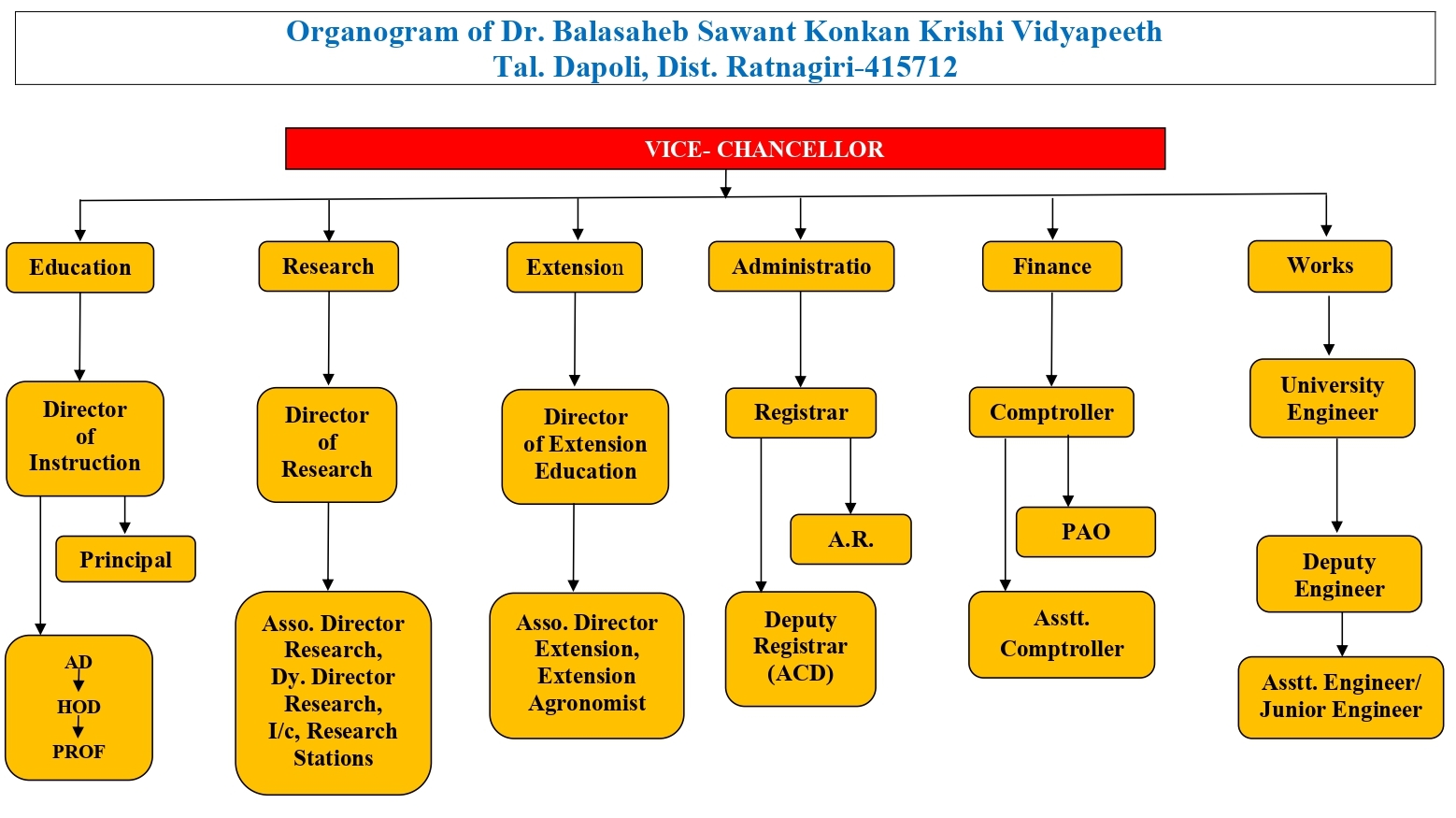 Organogram of Dr. Balasaheb Sawant Konkan Krishi Vidyapeeth
Tal. Dapoli, Dist. Ratnagiri-415712

VICE- CHANCELLOR

Education

Director of Instruction

Principal

AD
HOD
PROF

Research

Director of Research

Asso. Director Research, Dy. Director Research, I/c, Research Stations

Extension

Director of Extension Education

Asso. Director Extension, Extension Agronomist

Administratio

Registrar

A.R.

Deputy Registrar (ACD)

Finance

Comptroller

PAO

Asstt. Comptroller

Works

University Engineer

Deputy Engineer

Asstt. Engineer/ Junior Engineer